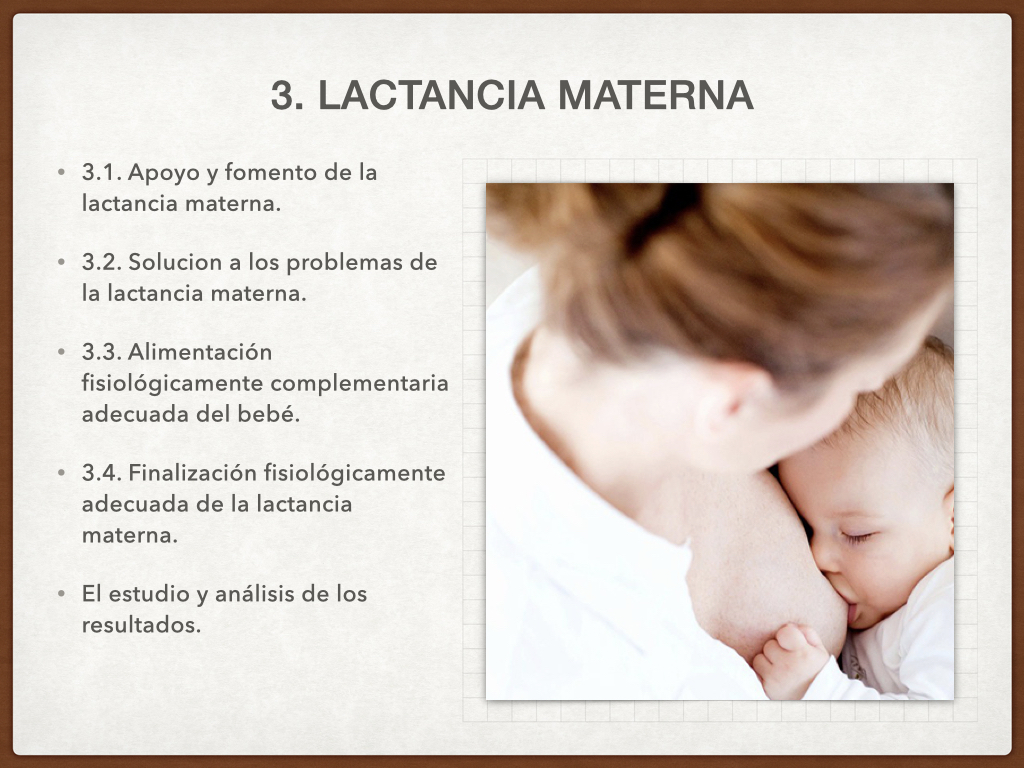 3. LACTANCIA MATERNA

• 3.1. Apoyo y fomento de la lactancia materna.

• 3.2. Solucion a los problemas de la lactancia materna.

• 3.3. Alimentación fisiológicamente complementaria adecuada del bebé.

• 3.4. Finalización fisiológicamente adecuada de la lactancia materna.

• El estudio y análisis de los resultados.